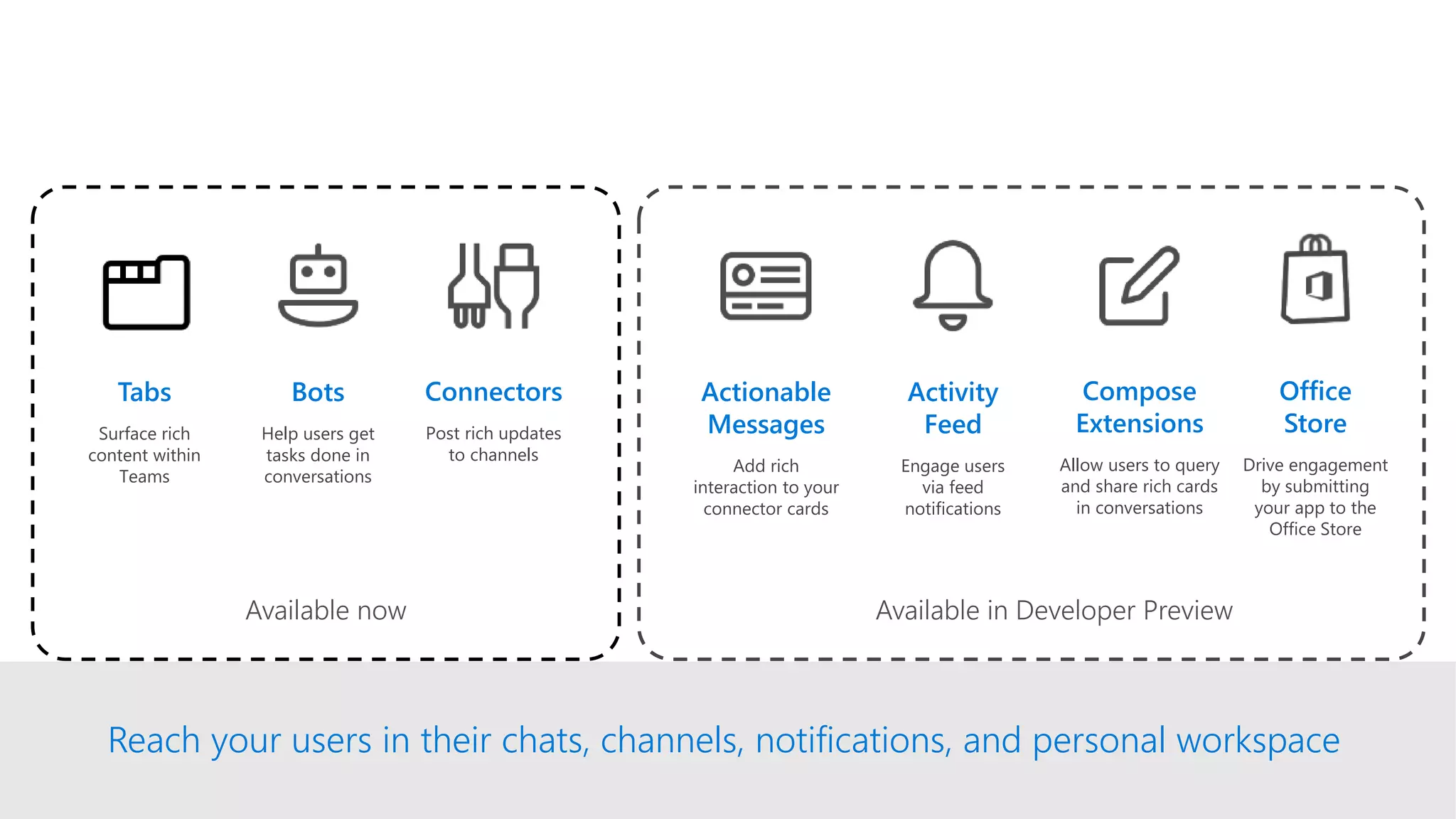 Tabs

Surface rich content within Teams

Bots

Help users get tasks done in conversations

Connectors

Post rich updates to channels

Available now

Actionable Messages

Add rich interaction to your connector cards

Activity Feed

Engage users via feed notifications

Compose Extensions

Allow users to query and share rich cards in conversations

Office Store

Drive engagement by submitting your app to the Office Store

Available in Developer Preview

Reach your users in their chats, channels, notifications, and personal workspace